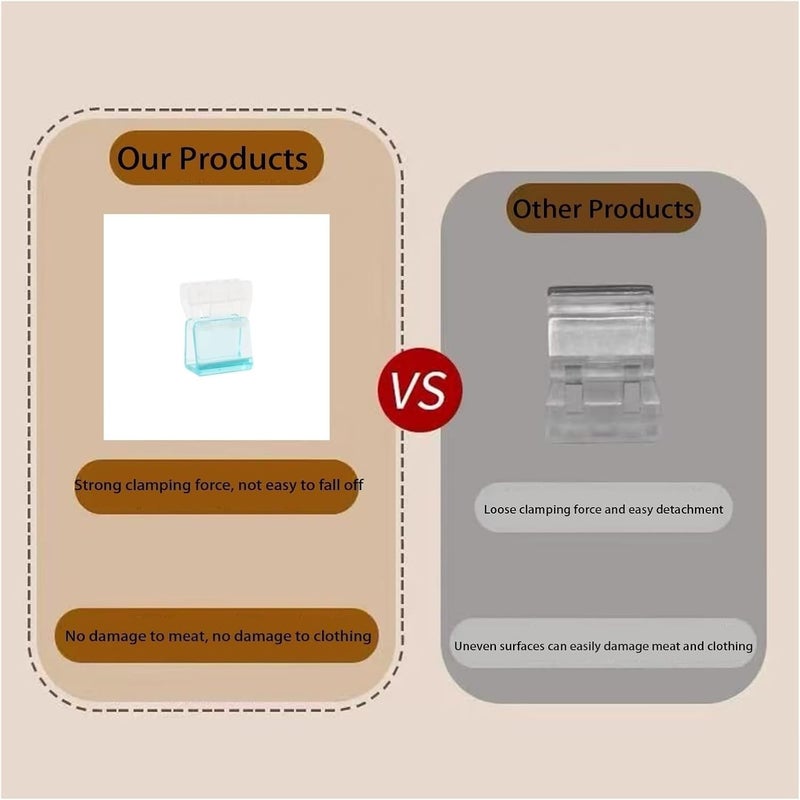 Our Products

Strong clamping force, not easy to fall off

No damage to meat, no damage to clothing

VS

Other Products

Loose clamping force and easy detachment

Uneven surfaces can easily damage meat and clothing